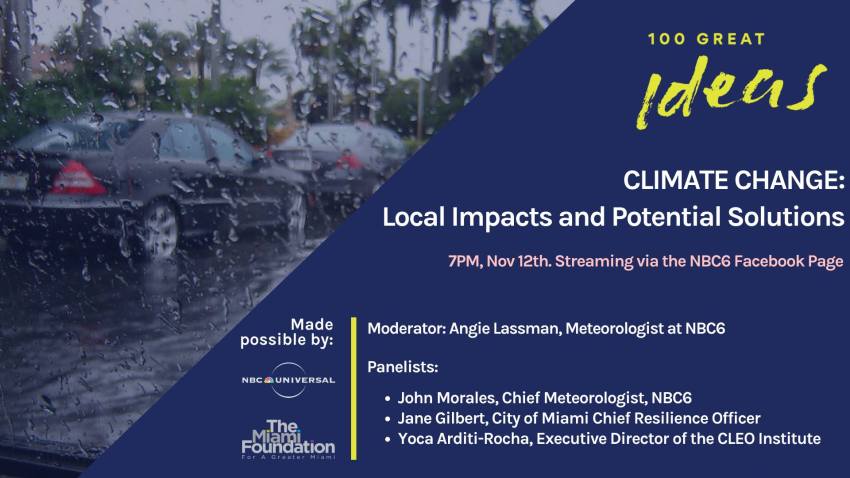 100 GREAT
Ideas

CLIMATE CHANGE:
Local Impacts and Potential Solutions

7PM, Nov 12th. Streaming via the NBC6 Facebook Page

Made possible by:

NBC UNIVERSAL

The Miami Foundation
For A Greater Miami

Moderator: Angie Lassman, Meteorologist at NBC6

Panelists:

- John Morales, Chief Meteorologist, NBC6
- Jane Gilbert, City of Miami Chief Resilience Officer
- Yoca Arditi-Rocha, Executive Director of the CLEO Institute